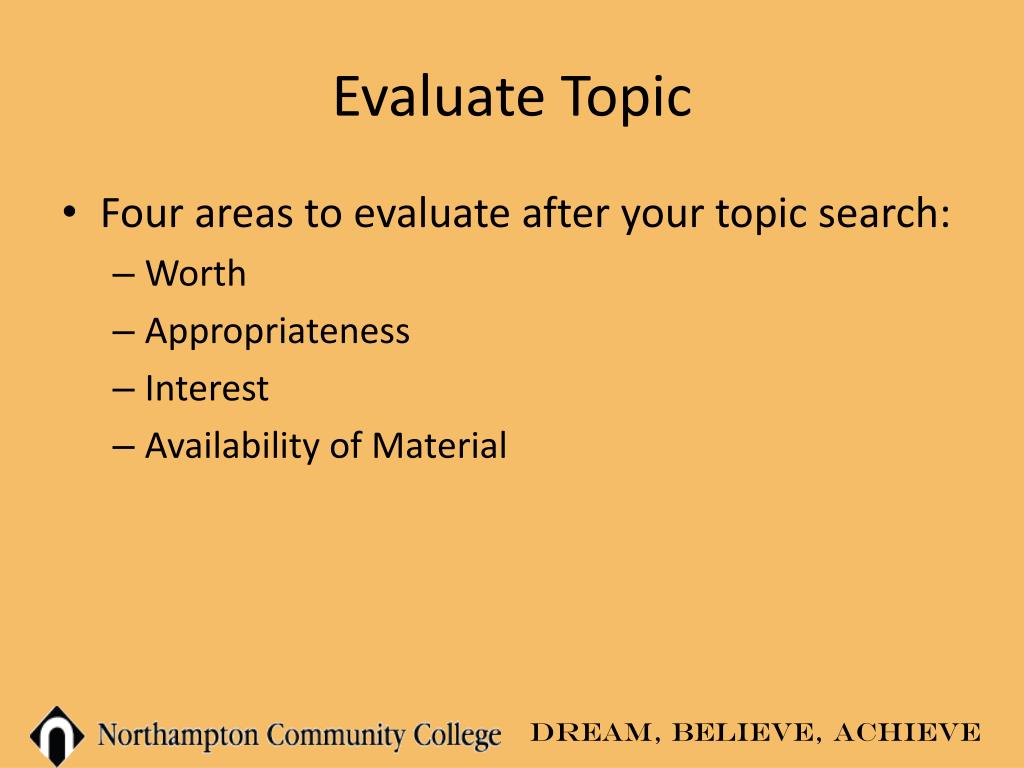 Evaluate Topic

• Four areas to evaluate after your topic search:
– Worth
– Appropriateness
– Interest
– Availability of Material

Northampton Community College
DREAM, BELIEVE, ACHIEVE